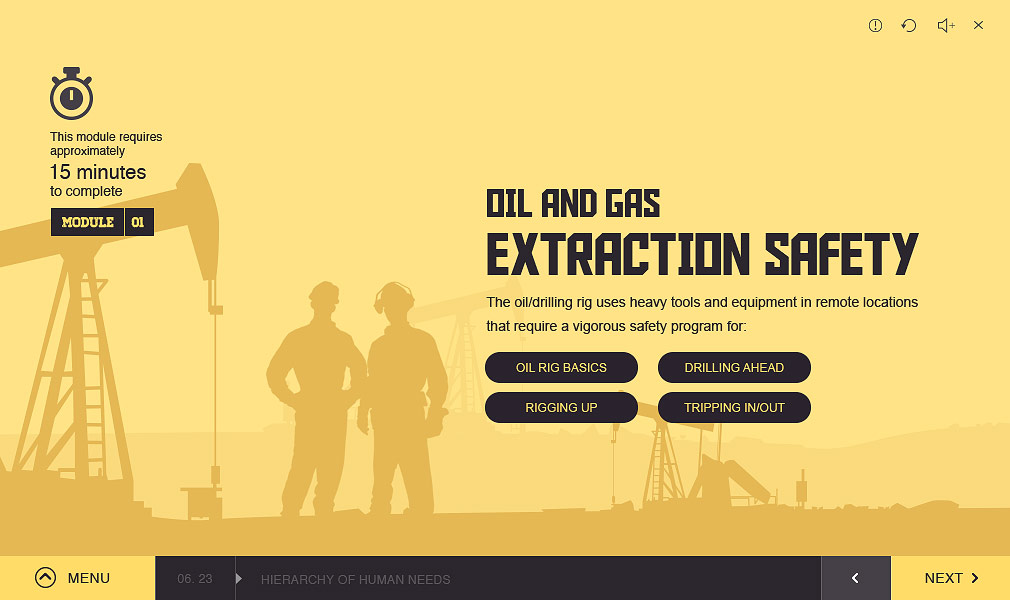 This module requires approximately
15 minutes
to complete

MODULE 01

OIL AND GAS
EXTRACTION SAFETY

The oil/drilling rig uses heavy tools and equipment in remote locations that require a vigorous safety program for:

OIL RIG BASICS
DRILLING AHEAD
RIGGING UP
TRIPPING IN/OUT

MENU
06. 23
HIERARCHY OF HUMAN NEEDS
NEXT